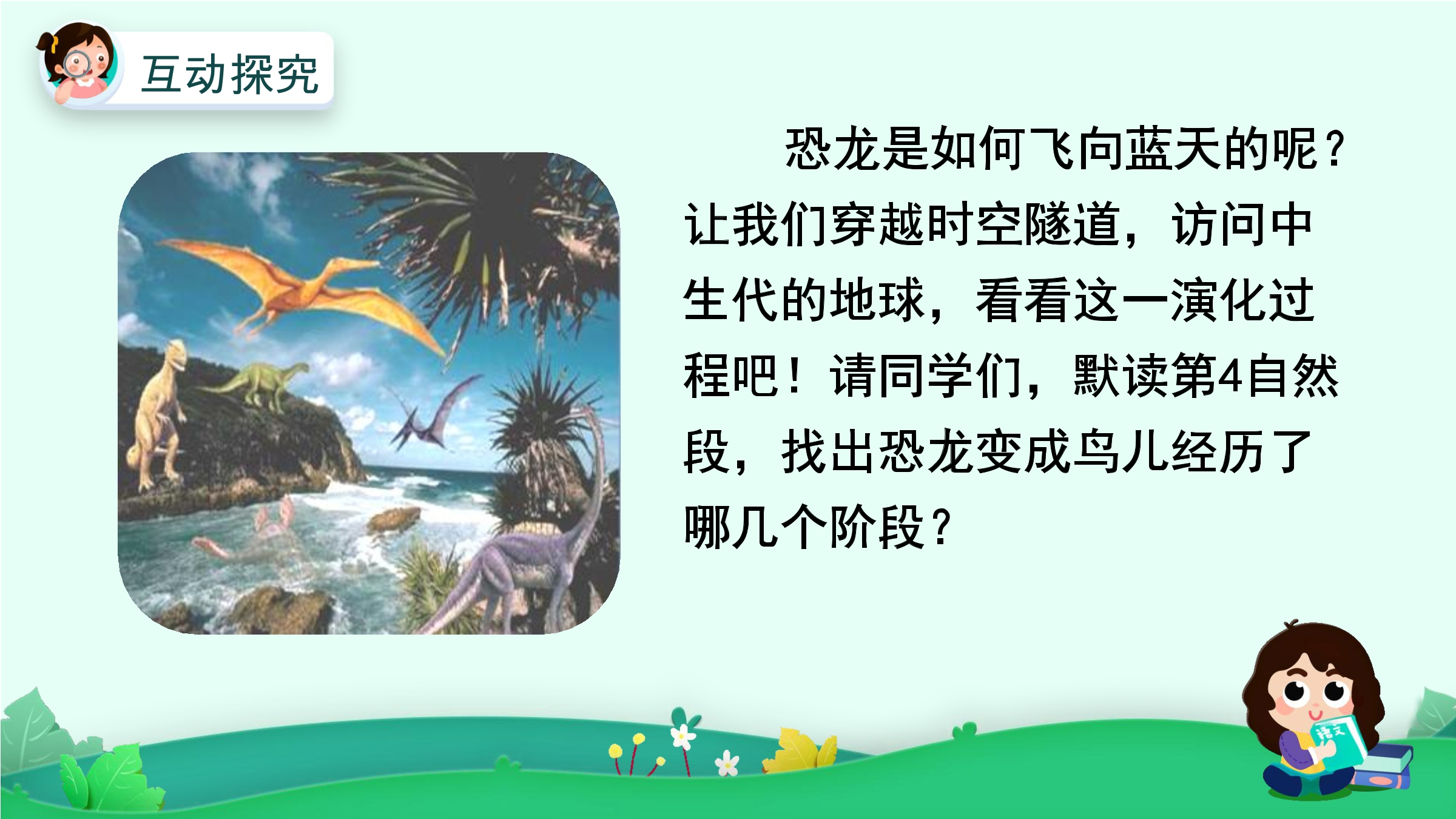 互动探究

恐龙是如何飞向蓝天的呢？让我们穿越时空隧道，访问中生代的地球，看看这一演化过程吧！请同学们，默读第4自然段，找出恐龙变成鸟儿经历了哪几个阶段？

语文